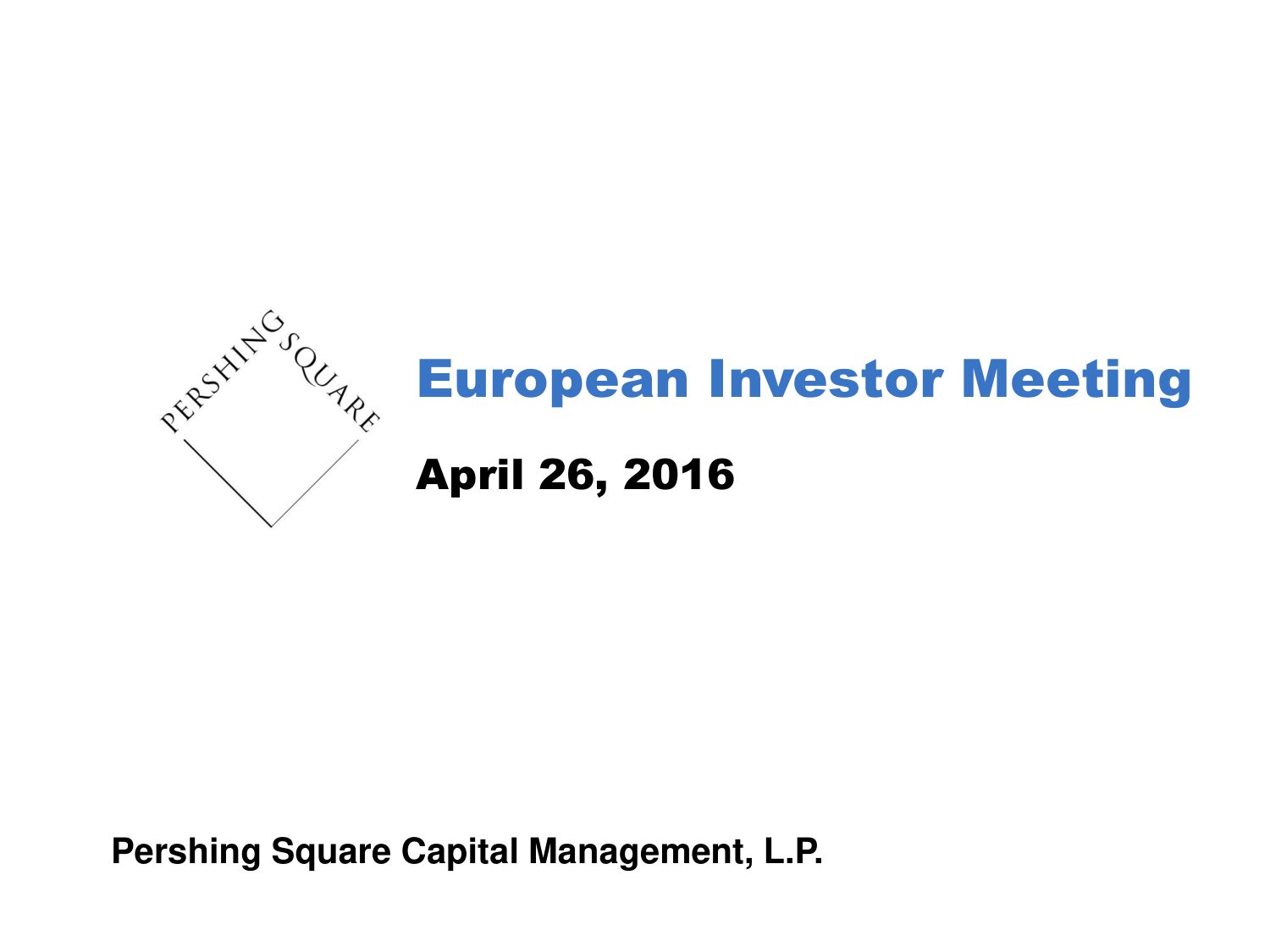 PERSHING SQUARE

European Investor Meeting

April 26, 2016

Pershing Square Capital Management, L.P.